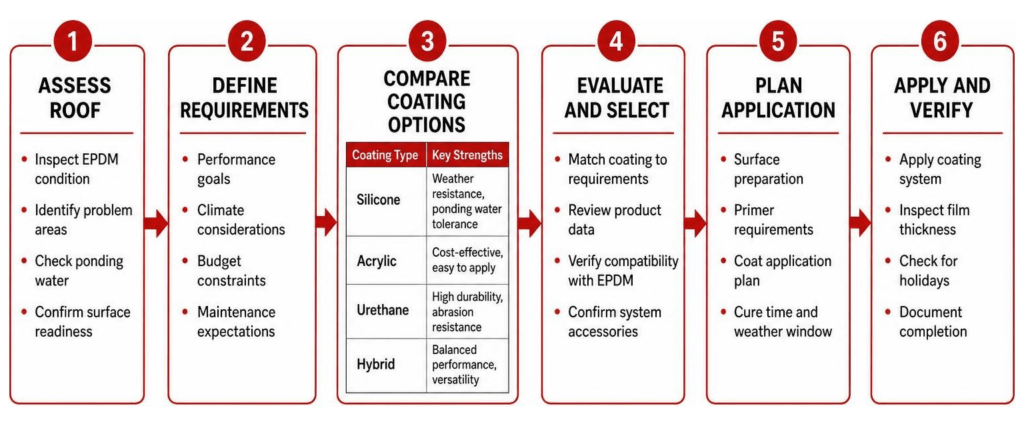 1

ASSESS ROOF

- Inspect EPDM condition
- Identify problem areas
- Check ponding water
- Confirm surface readiness

2

DEFINE REQUIREMENTS

- Performance goals
- Climate considerations
- Budget constraints
- Maintenance expectations

3

COMPARE COATING OPTIONS

| Coating Type | Key Strengths |
|---|---|
| Silicone | Weather resistance, ponding water tolerance |
| Acrylic | Cost-effective, easy to apply |
| Urethane | High durability, abrasion resistance |
| Hybrid | Balanced performance, versatility |

4

EVALUATE AND SELECT

- Match coating to requirements
- Review product data
- Verify compatibility with EPDM
- Confirm system accessories

5

PLAN APPLICATION

- Surface preparation
- Primer requirements
- Coat application plan
- Cure time and weather window

6

APPLY AND VERIFY

- Apply coating system
- Inspect film thickness
- Check for holidays
- Document completion